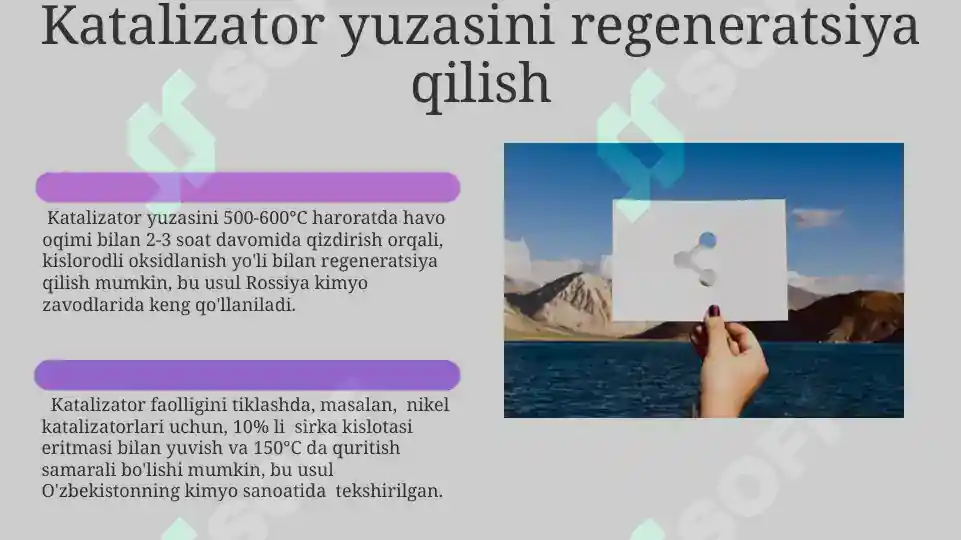 Katalizator yuzasini regeneratsiya qilish

Katalizator yuzasini 500-600°C haroratda havo oqimi bilan 2-3 soat davomida qizdirish orqali, kislorodli oksidlanish yo'li bilan regeneratsiya qilish mumkin, bu usul Rossiya kimyo zavodlarida keng qo'llaniladi.

Katalizator faolligini tiklashda, masalan, nikel katalizatorlari uchun, 10% li sirka kislotasi eritmasi bilan yuvish va 150°C da quritish samarali bo'lishi mumkin, bu usul O'zbekistonning kimyo sanoatida tekshirilgan.

SOFT